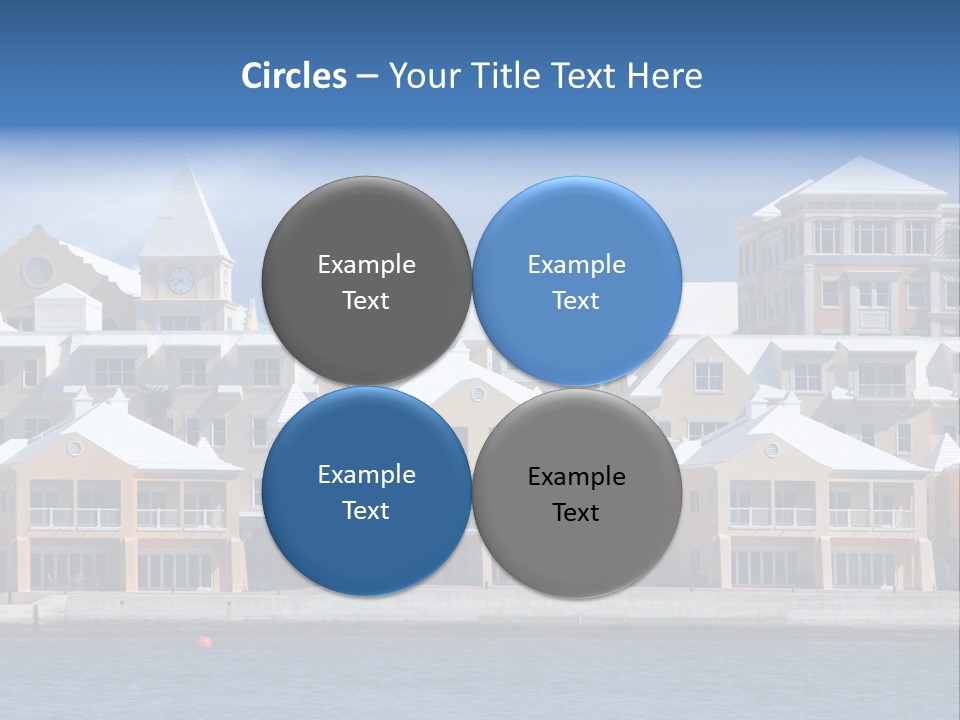 Circles – Your Title Text Here

Example Text

Example Text

Example Text

Example Text